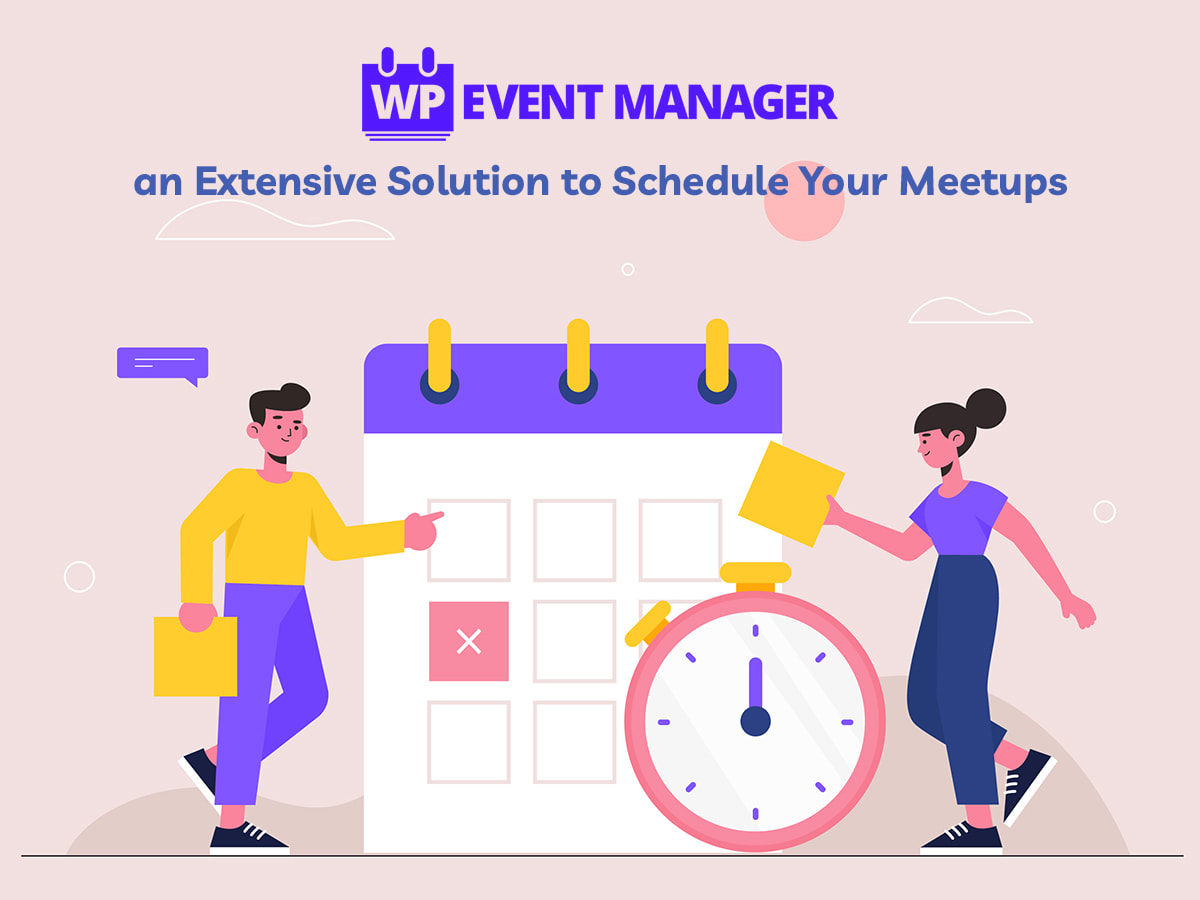 WP EVENT MANAGER

an Extensive Solution to Schedule Your Meetups